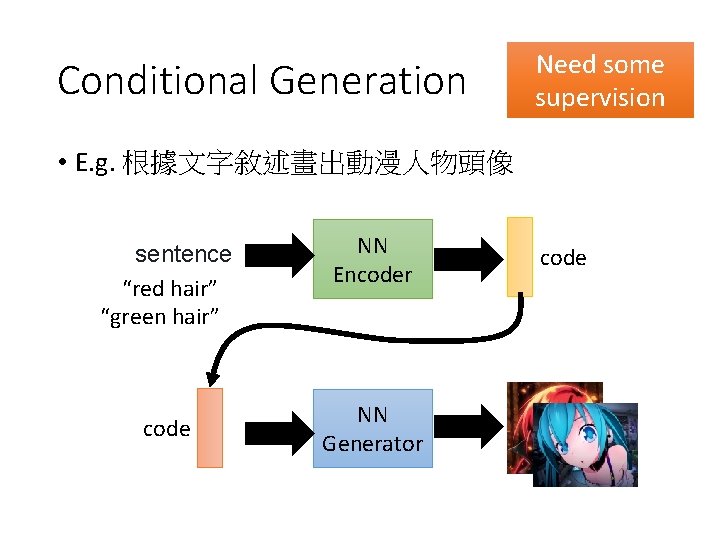 Conditional Generation

Need some supervision

• E.g. 根據文字敘述畫出動漫人物頭像

sentence
"red hair"
"green hair"

NN
Encoder

code

code

NN
Generator